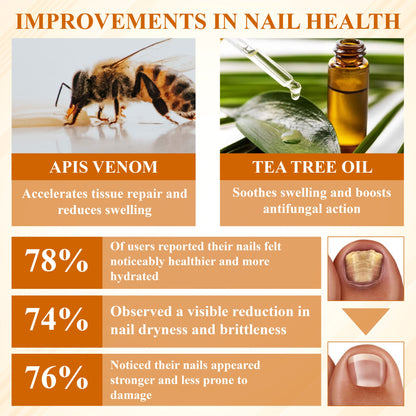 IMPROVEMENTS IN NAIL HEALTH

APIS VENOM

Accelerates tissue repair and reduces swelling

TEA TREE OIL

Soothes swelling and boosts antifungal action

78%

Of users reported their nails felt noticeably healthier and more hydrated

74%

Observed a visible reduction in nail dryness and brittleness

76%

Noticed their nails appeared stronger and less prone to damage